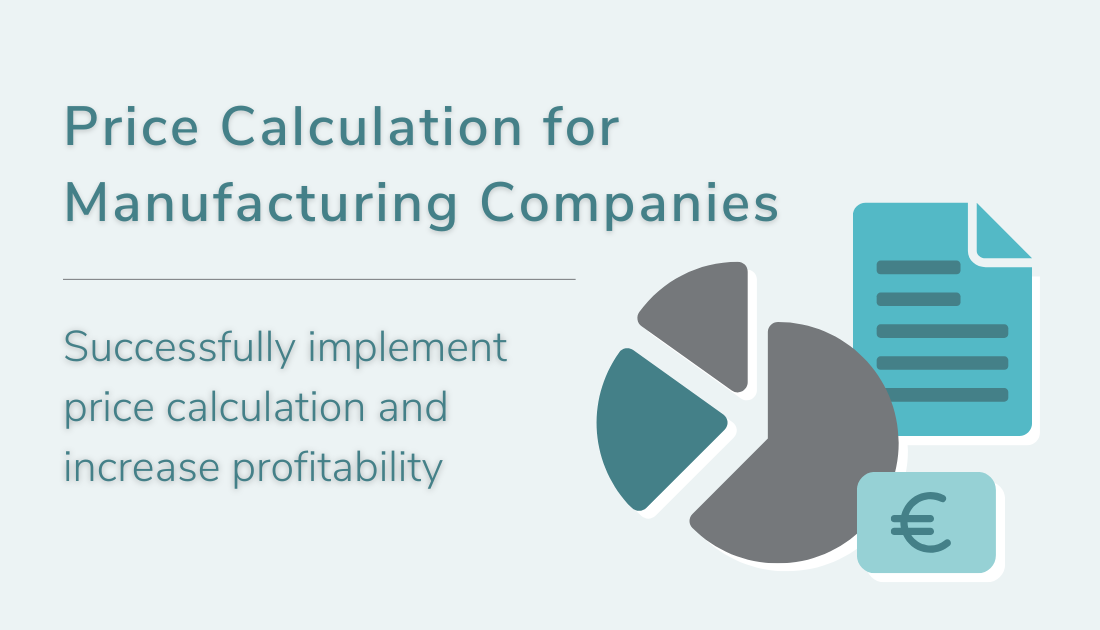 Price Calculation for Manufacturing Companies

Successfully implement price calculation and increase profitability

€